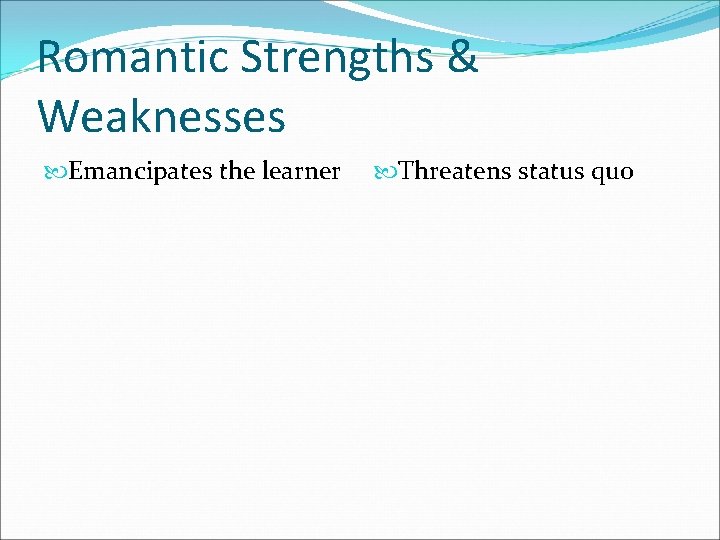 Romantic Strengths & Weaknesses

Emancipates the learner

Threatens status quo